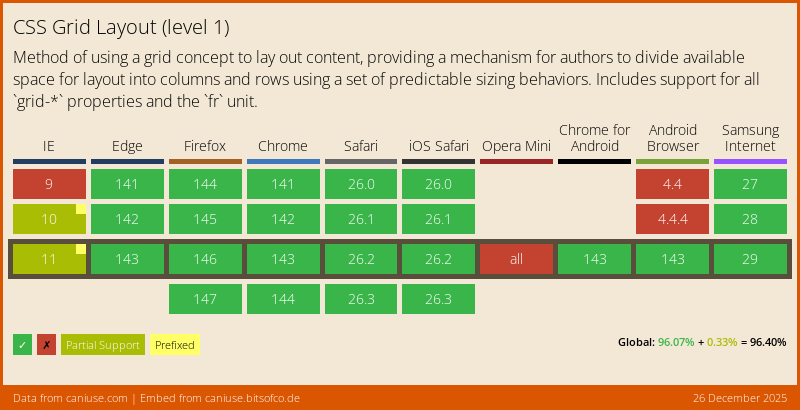 CSS Grid Layout (level 1)

Method of using a grid concept to lay out content, providing a mechanism for authors to divide available space for layout into columns and rows using a set of predictable sizing behaviors. Includes support for all `grid-*` properties and the `fr` unit.

| IE | Edge | Firefox | Chrome | Safari | iOS Safari | Opera Mini | Chrome for Android | Android Browser | Samsung Internet |
|---|---|---|---|---|---|---|---|---|---|
| 9 | 141 | 144 | 141 | 26.0 | 26.0 | | | 4.4 | 27 |
| 10 | 142 | 145 | 142 | 26.1 | 26.1 | | | 4.4.4 | 28 |
| 11 | 143 | 146 | 143 | 26.2 | 26.2 | all | 143 | 143 | 29 |
| | | 147 | 144 | 26.3 | 26.3 | | | | |

✓ ✗ Partial Support Prefixed

Global: 96.07% + 0.33% = 96.40%

Data from caniuse.com | Embed from caniuse.bitsofco.de

26 December 2025